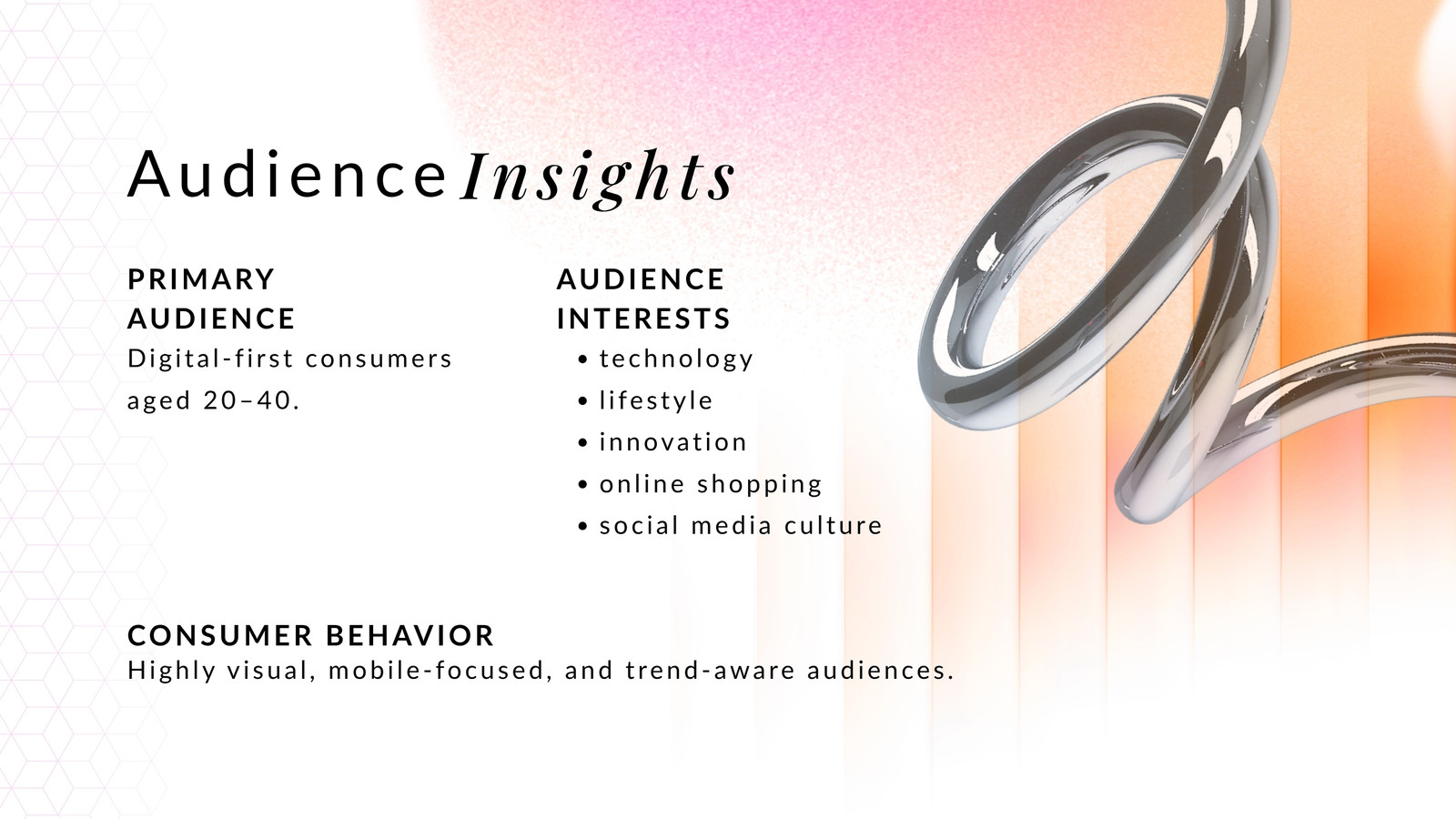 Audience Insights

PRIMARY AUDIENCE

Digital-first consumers aged 20–40.

AUDIENCE INTERESTS

• technology
• lifestyle
• innovation
• online shopping
• social media culture

CONSUMER BEHAVIOR

Highly visual, mobile-focused, and trend-aware audiences.